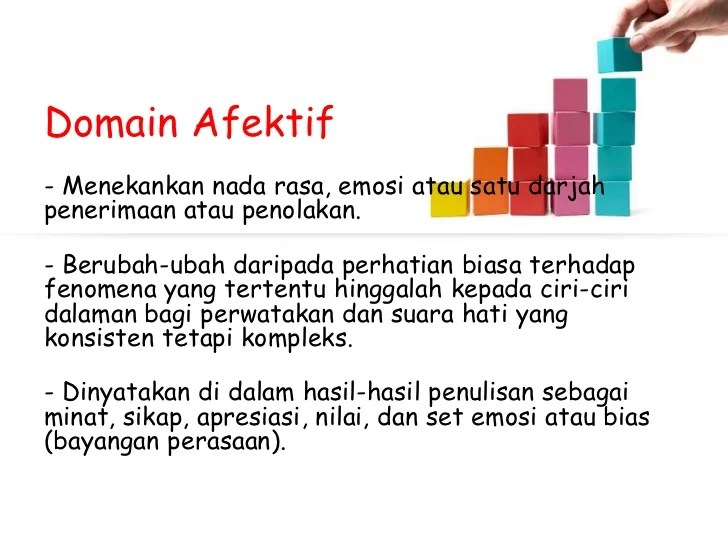 Domain Afektif

- Menekankan nada rasa, emosi atau satu darjah penerimaan atau penolakan.

- Berubah-ubah daripada perhatian biasa terhadap fenomena yang tertentu hinggalah kepada ciri-ciri dalaman bagi perwatakan dan suara hati yang konsisten tetapi kompleks.

- Dinyatakan di dalam hasil-hasil penulisan sebagai minat, sikap, apresiasi, nilai, dan set emosi atau bias (bayangan perasaan).